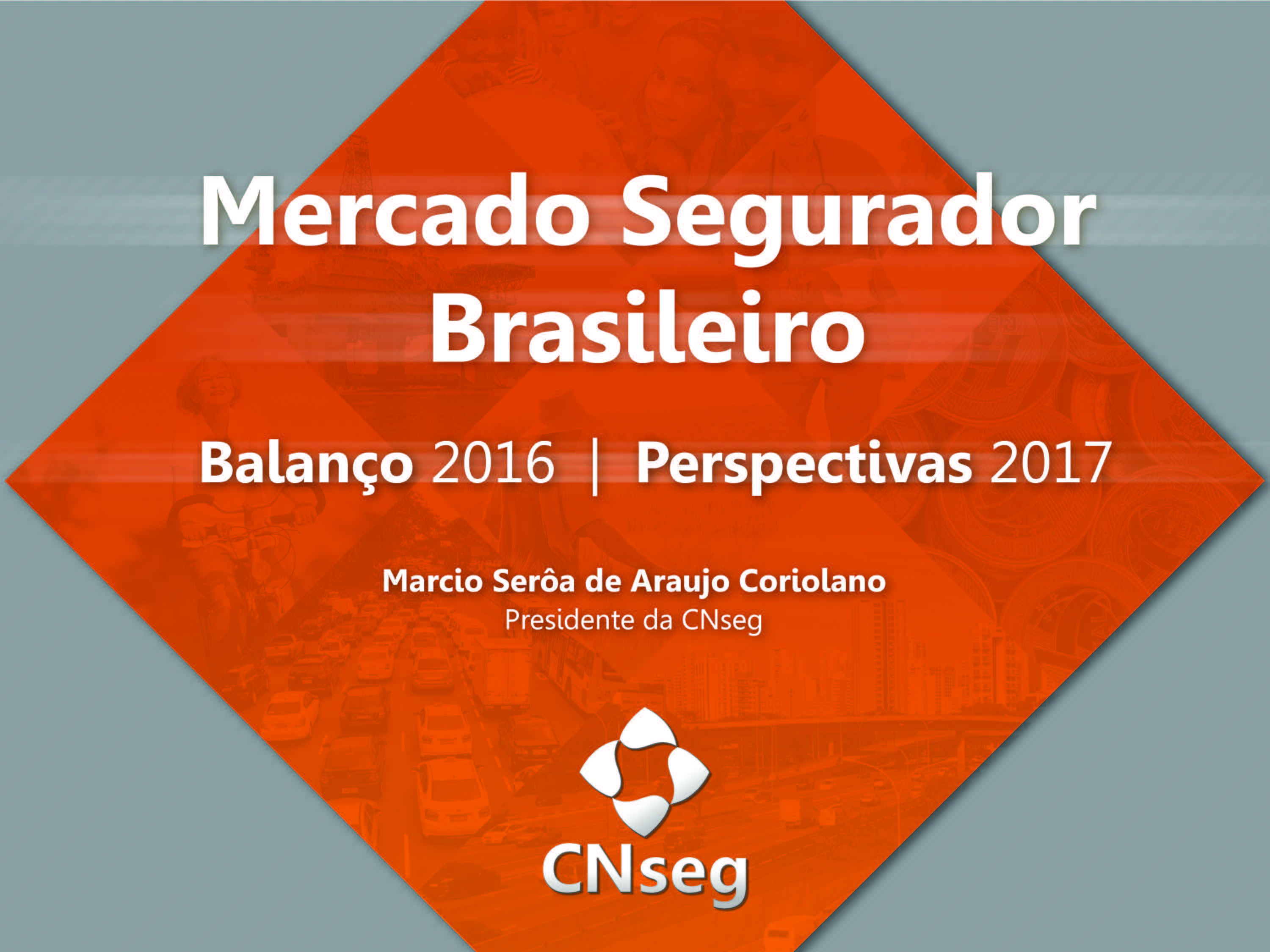 Mercado Segurador Brasileiro

Balanço 2016 | Perspectivas 2017

Marcio Serôa de Araujo Coriolano
Presidente da CNseg

CNseg